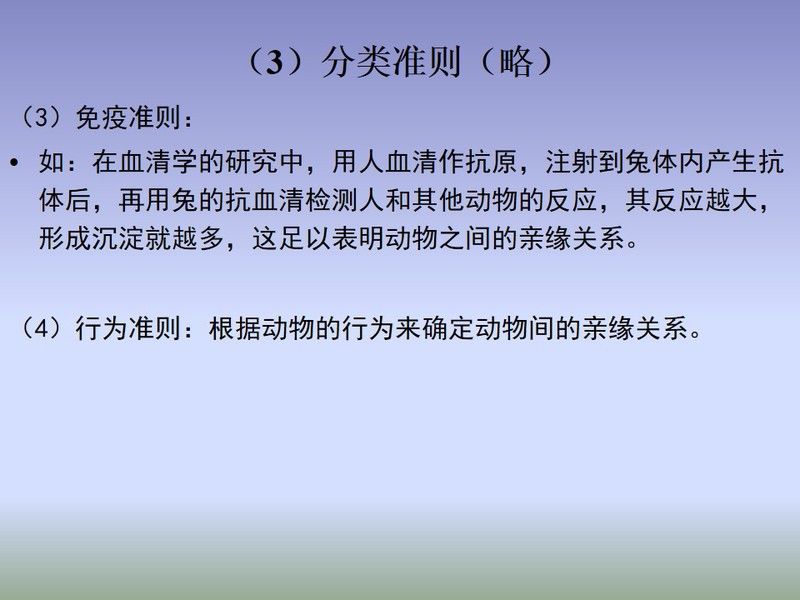 （3）分类准则（略）

（3）免疫准则：

• 如：在血清学的研究中，用人血清作抗原，注射到兔体内产生抗体后，再用兔的抗血清检测人和其他动物的反应，其反应越大，形成沉淀就越多，这足以表明动物之间的亲缘关系。

（4）行为准则：根据动物的行为来确定动物间的亲缘关系。